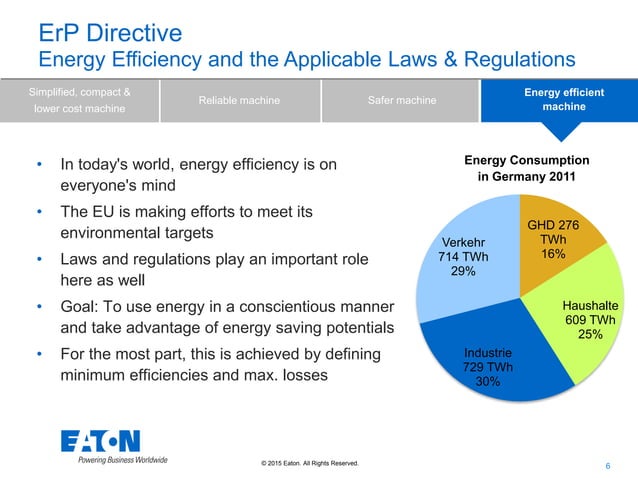 ErP Directive
Energy Efficiency and the Applicable Laws & Regulations

Simplified, compact & lower cost machine

Reliable machine

Safer machine

Energy efficient machine

• In today's world, energy efficiency is on everyone's mind
• The EU is making efforts to meet its environmental targets
• Laws and regulations play an important role here as well
• Goal: To use energy in a conscientious manner and take advantage of energy saving potentials
• For the most part, this is achieved by defining minimum efficiencies and max. losses

Energy Consumption in Germany 2011

GHD 276 TWh 16%

Haushalte 609 TWh 25%

Industrie 729 TWh 30%

Verkehr 714 TWh 29%

EATON
Powering Business Worldwide

© 2015 Eaton. All Rights Reserved.

6